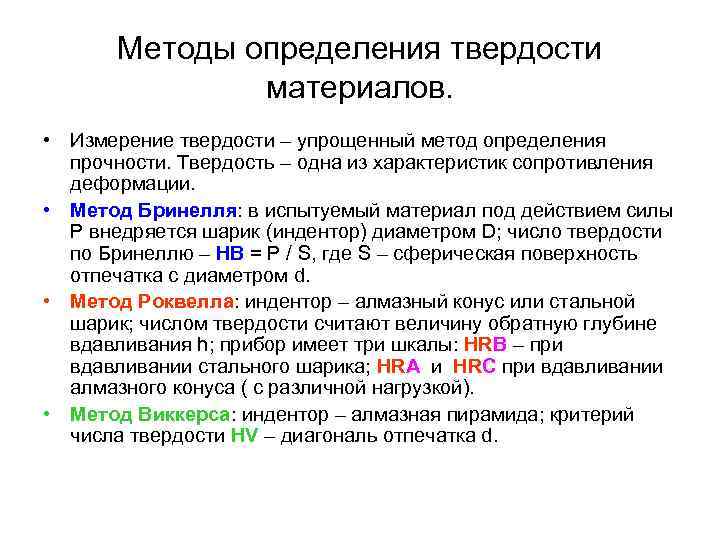 Методы определения твердости материалов.

• Измерение твердости – упрощенный метод определения прочности. Твердость – одна из характеристик сопротивления деформации.

• Метод Бринелля: в испытуемый материал под действием силы P внедряется шарик (индентор) диаметром D; число твердости по Бринеллю – HB = P / S, где S – сферическая поверхность отпечатка с диаметром d.

• Метод Роквелла: индентор – алмазный конус или стальной шарик; числом твердости считают величину обратную глубине вдавливания h; прибор имеет три шкалы: HRB – при вдавливании стального шарика; HRA и HRC при вдавливании алмазного конуса ( с различной нагрузкой).

• Метод Виккерса: индентор – алмазная пирамида; критерий числа твердости HV – диагональ отпечатка d.